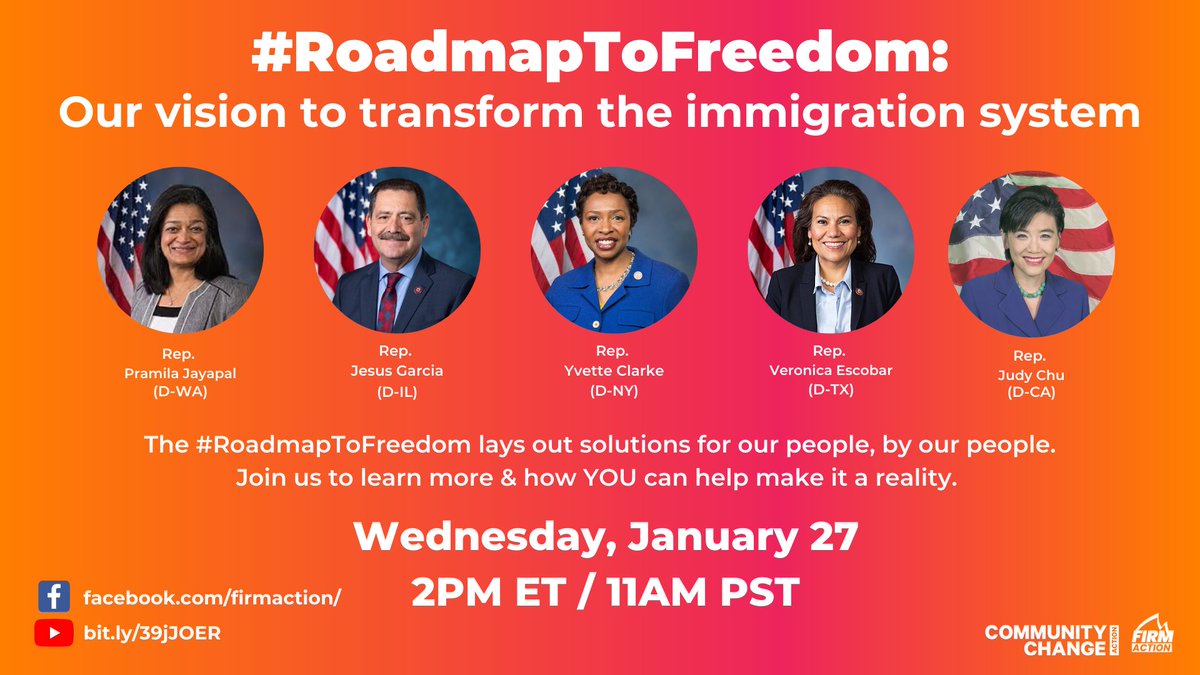 #RoadmapToFreedom:
Our vision to transform the immigration system

Rep.
Pramila Jayapal
(D-WA)

Rep.
Jesus Garcia
(D-IL)

Rep.
Yvette Clarke
(D-NY)

Rep.
Veronica Escobar
(D-TX)

Rep.
Judy Chu
(D-CA)

The #RoadmapToFreedom lays out solutions for our people, by our people.
Join us to learn more & how YOU can help make it a reality.

Wednesday, January 27
2PM ET / 11AM PST

facebook.com/firmaction/
bit.ly/39jJOER

COMMUNITY CHANGE ACTION
FIRM ACTION